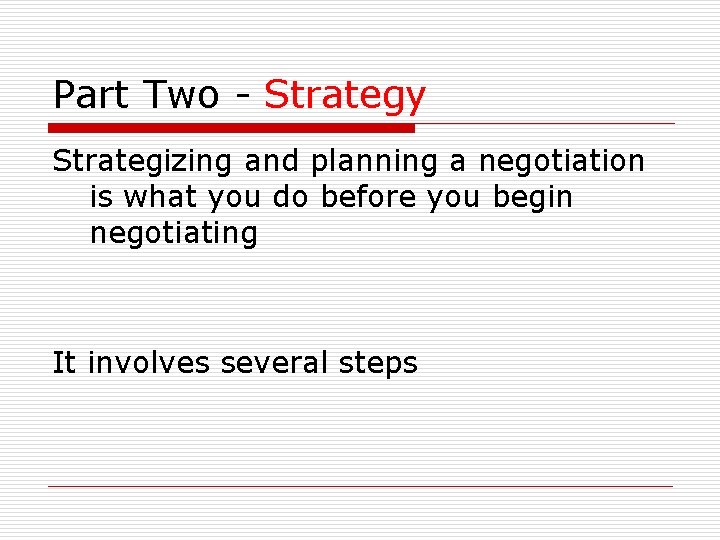 Part Two - Strategy

Strategizing and planning a negotiation is what you do before you begin negotiating

It involves several steps